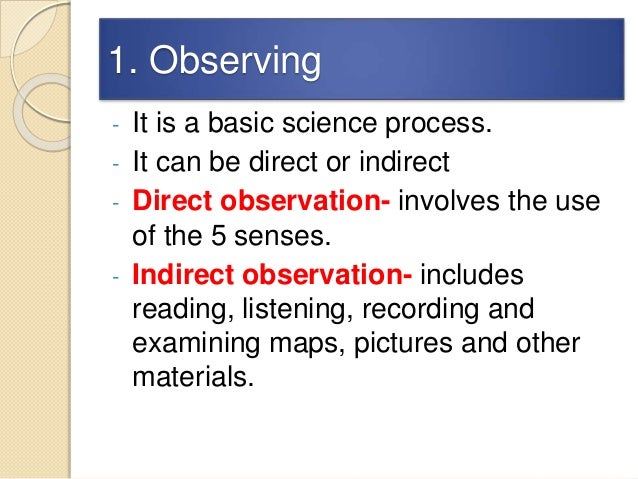 1. Observing

- It is a basic science process.
- It can be direct or indirect
- Direct observation- involves the use of the 5 senses.
- Indirect observation- includes reading, listening, recording and examining maps, pictures and other materials.